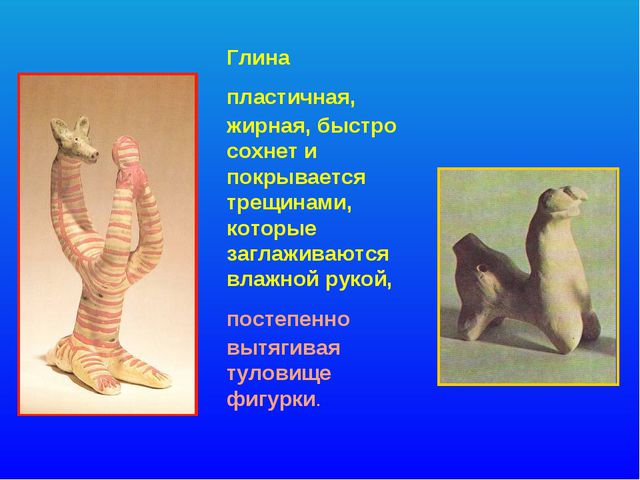 Глина

пластичная, жирная, быстро сохнет и покрывается трещинами, которые заглаживаются влажной рукой,

постепенно вытягивая туловище фигурки.